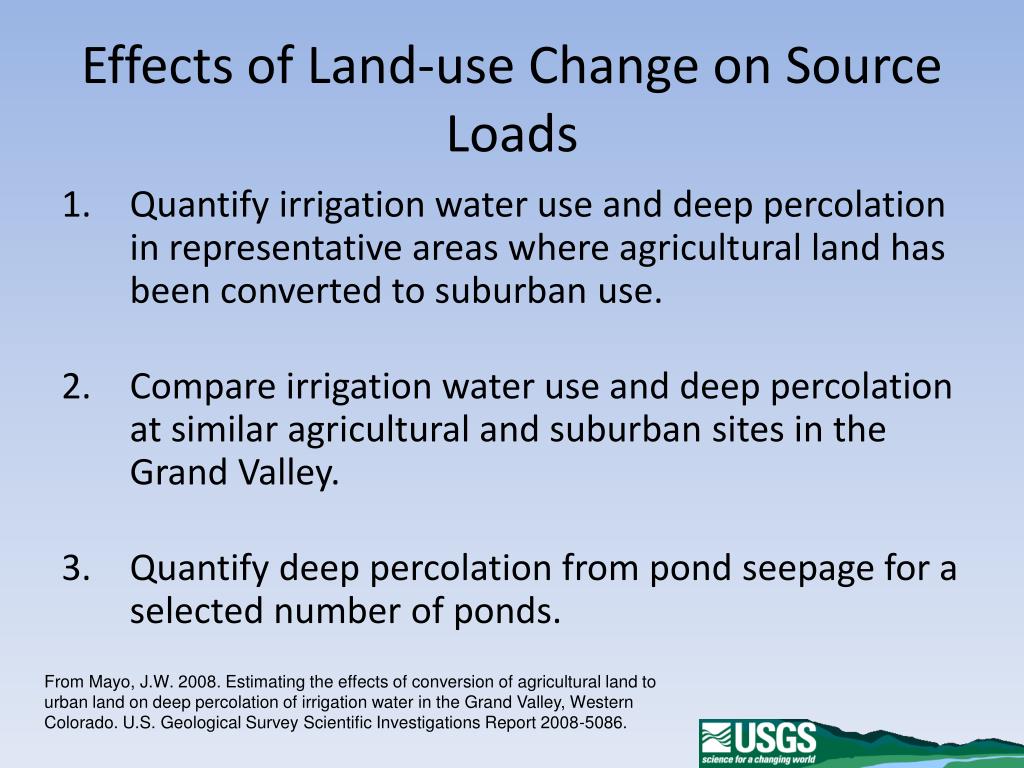 Effects of Land-use Change on Source Loads

1. Quantify irrigation water use and deep percolation in representative areas where agricultural land has been converted to suburban use.

2. Compare irrigation water use and deep percolation at similar agricultural and suburban sites in the Grand Valley.

3. Quantify deep percolation from pond seepage for a selected number of ponds.

From Mayo, J.W. 2008. Estimating the effects of conversion of agricultural land to urban land on deep percolation of irrigation water in the Grand Valley, Western Colorado. U.S. Geological Survey Scientific Investigations Report 2008-5086.

USGS
science for a changing world